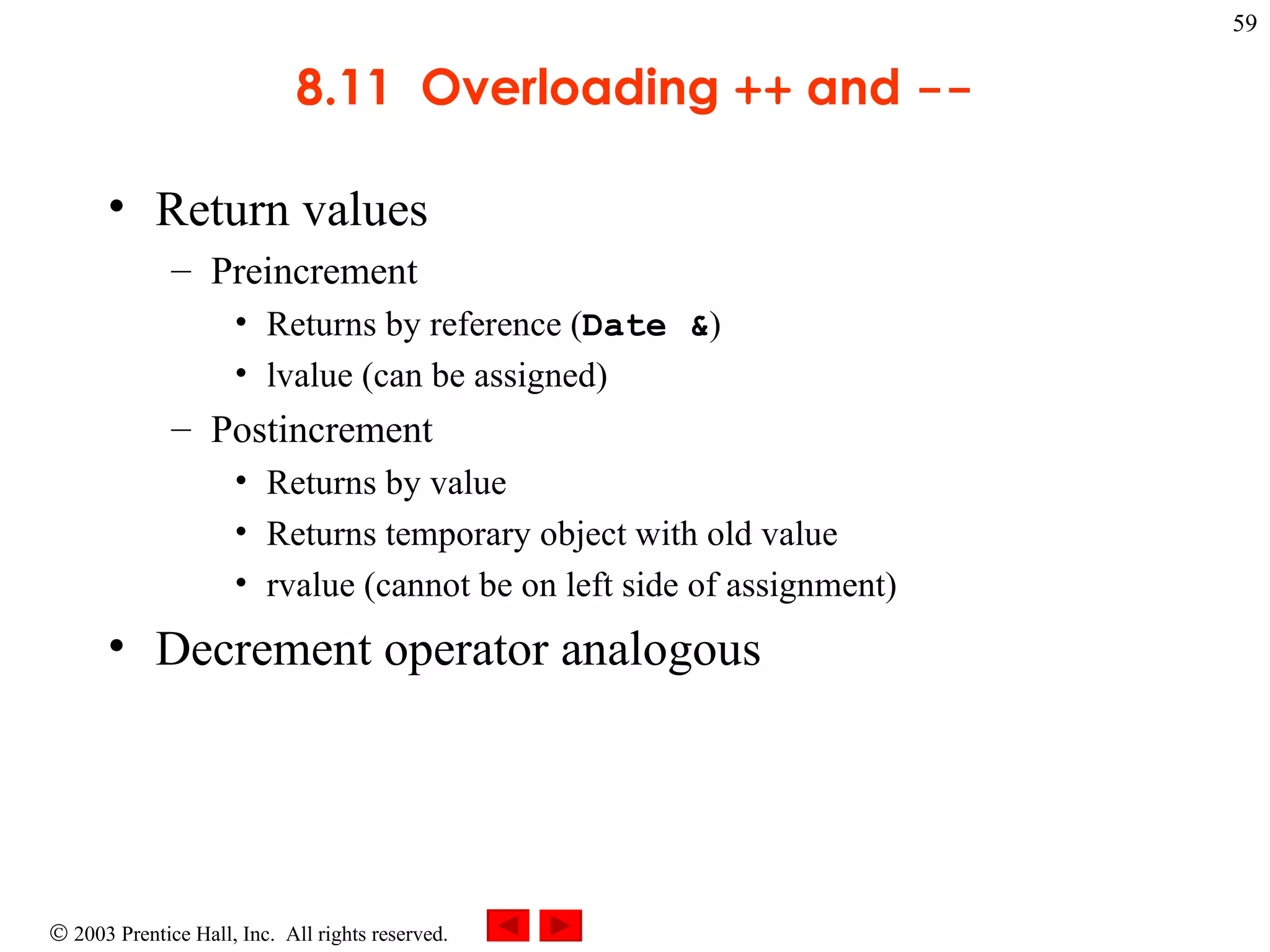 59

8.11 Overloading ++ and --

• Return values
– Preincrement
• Returns by reference (Date &)
• lvalue (can be assigned)
– Postincrement
• Returns by value
• Returns temporary object with old value
• rvalue (cannot be on left side of assignment)
• Decrement operator analogous

© 2003 Prentice Hall, Inc. All rights reserved.